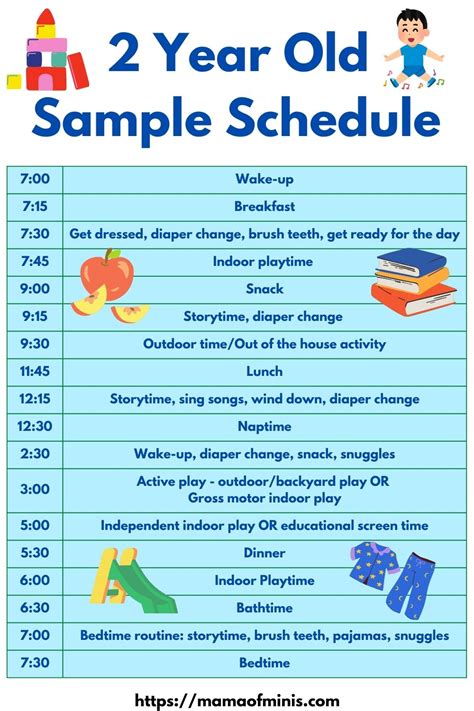 2 Year Old Sample Schedule

| | |
|---|---|
| 7:00 | Wake-up |
| 7:15 | Breakfast |
| 7:30 | Get dressed, diaper change, brush teeth, get ready for the day |
| 7:45 | Indoor playtime |
| 9:00 | Snack |
| 9:15 | Storytime, diaper change |
| 9:30 | Outdoor time/Out of the house activity |
| 11:45 | Lunch |
| 12:15 | Storytime, sing songs, wind down, diaper change |
| 12:30 | Naptime |
| 2:30 | Wake-up, diaper change, snack, snuggles |
| 3:00 | Active play - outdoor/backyard play OR Gross motor indoor play |
| 5:00 | Independent indoor play OR educational screen time |
| 5:30 | Dinner |
| 6:00 | Indoor Playtime |
| 6:30 | Bathtime |
| 7:00 | Bedtime routine: storytime, brush teeth, pajamas, snuggles |
| 7:30 | Bedtime |

https://mamaofminis.com